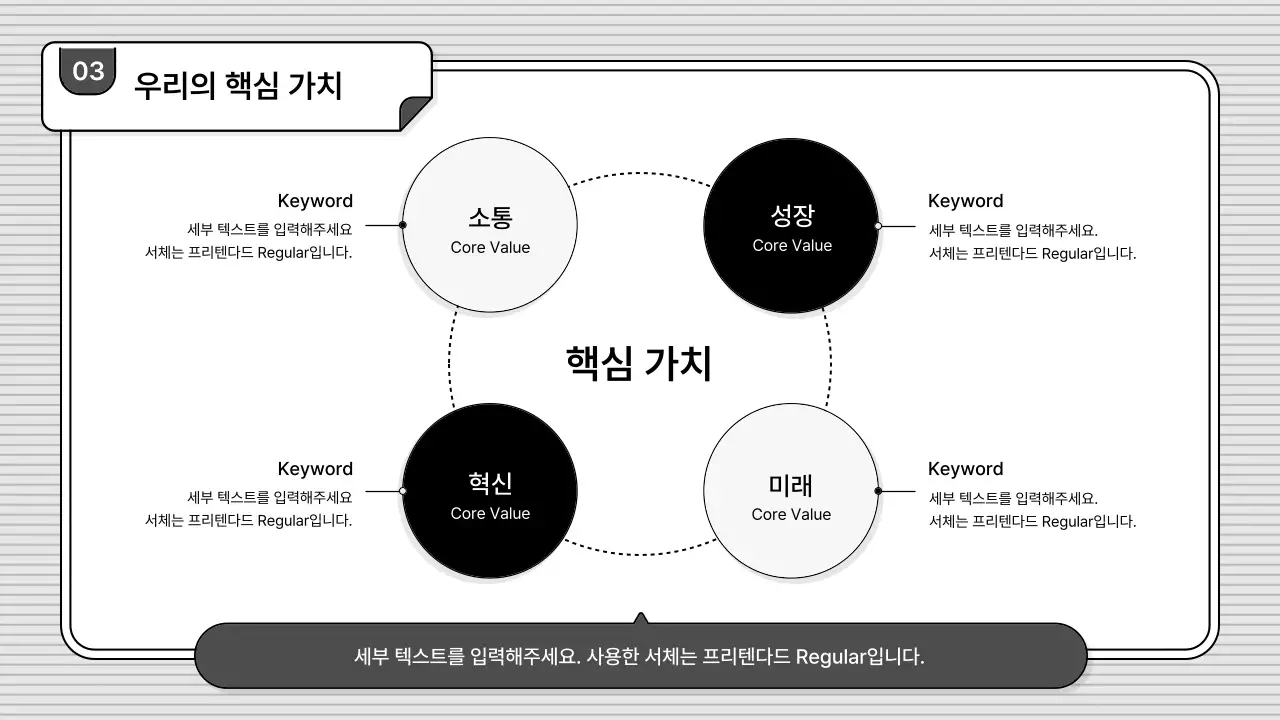 03 우리의 핵심 가치

Keyword
세부 텍스트를 입력해주세요
서체는 프리텐다드 Regular입니다.

소통
Core Value

성장
Core Value

Keyword
세부 텍스트를 입력해주세요.
서체는 프리텐다드 Regular입니다.

핵심 가치

Keyword
세부 텍스트를 입력해주세요
서체는 프리텐다드 Regular입니다.

혁신
Core Value

미래
Core Value

Keyword
세부 텍스트를 입력해주세요.
서체는 프리텐다드 Regular입니다.

세부 텍스트를 입력해주세요. 사용한 서체는 프리텐다드 Regular입니다.